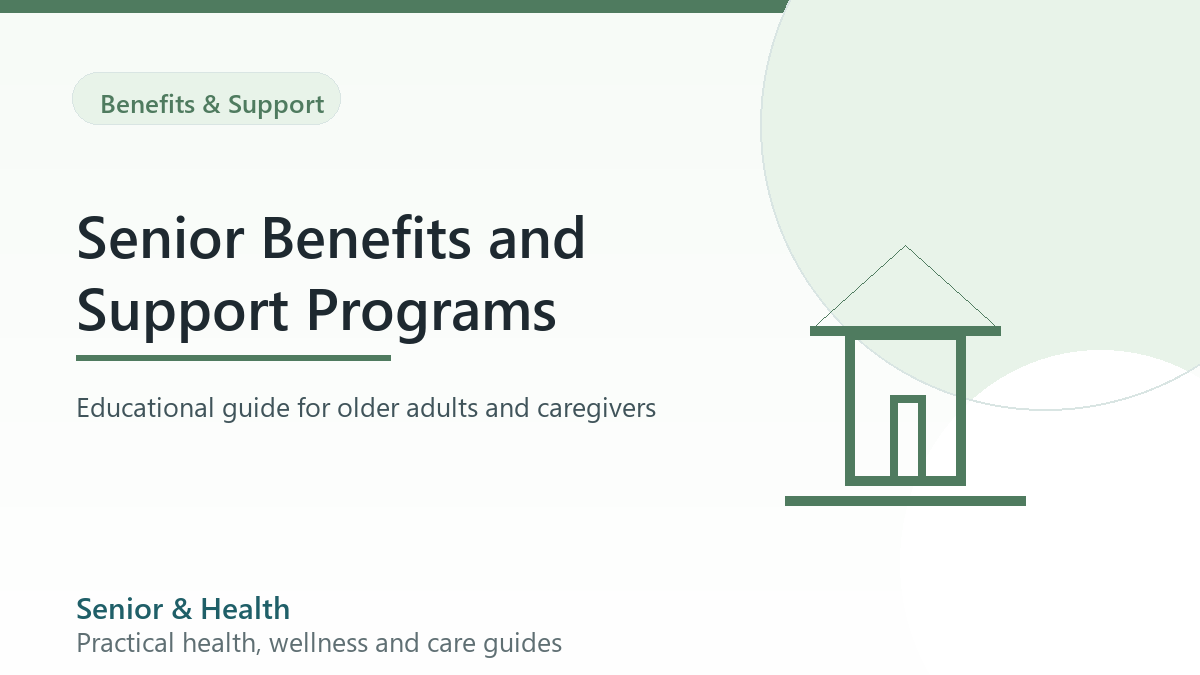 Benefits & Support

Senior Benefits and Support Programs

Educational guide for older adults and caregivers

Senior & Health
Practical health, wellness and care guides